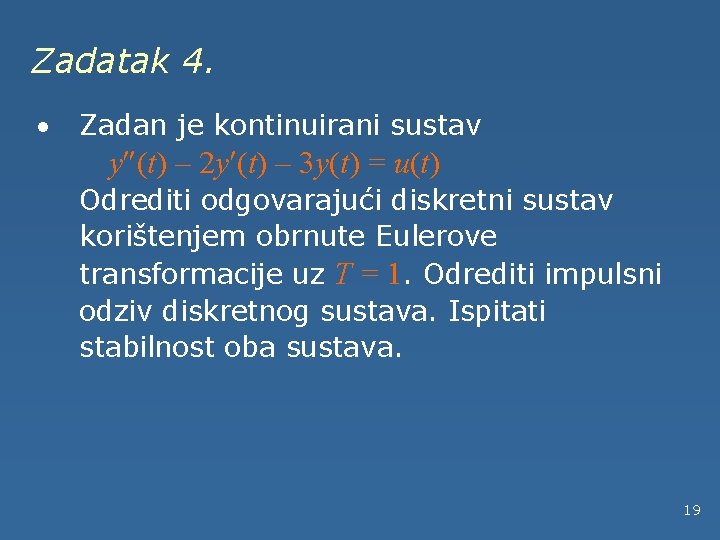 Zadatak 4.

• Zadan je kontinuirani sustav
$y''(t) - 2y'(t) - 3y(t) = u(t)$
Odrediti odgovarajući diskretni sustav korištenjem obrnute Eulerove transformacije uz $T = 1$. Odrediti impulsni odziv diskretnog sustava. Ispitati stabilnost oba sustava.

19